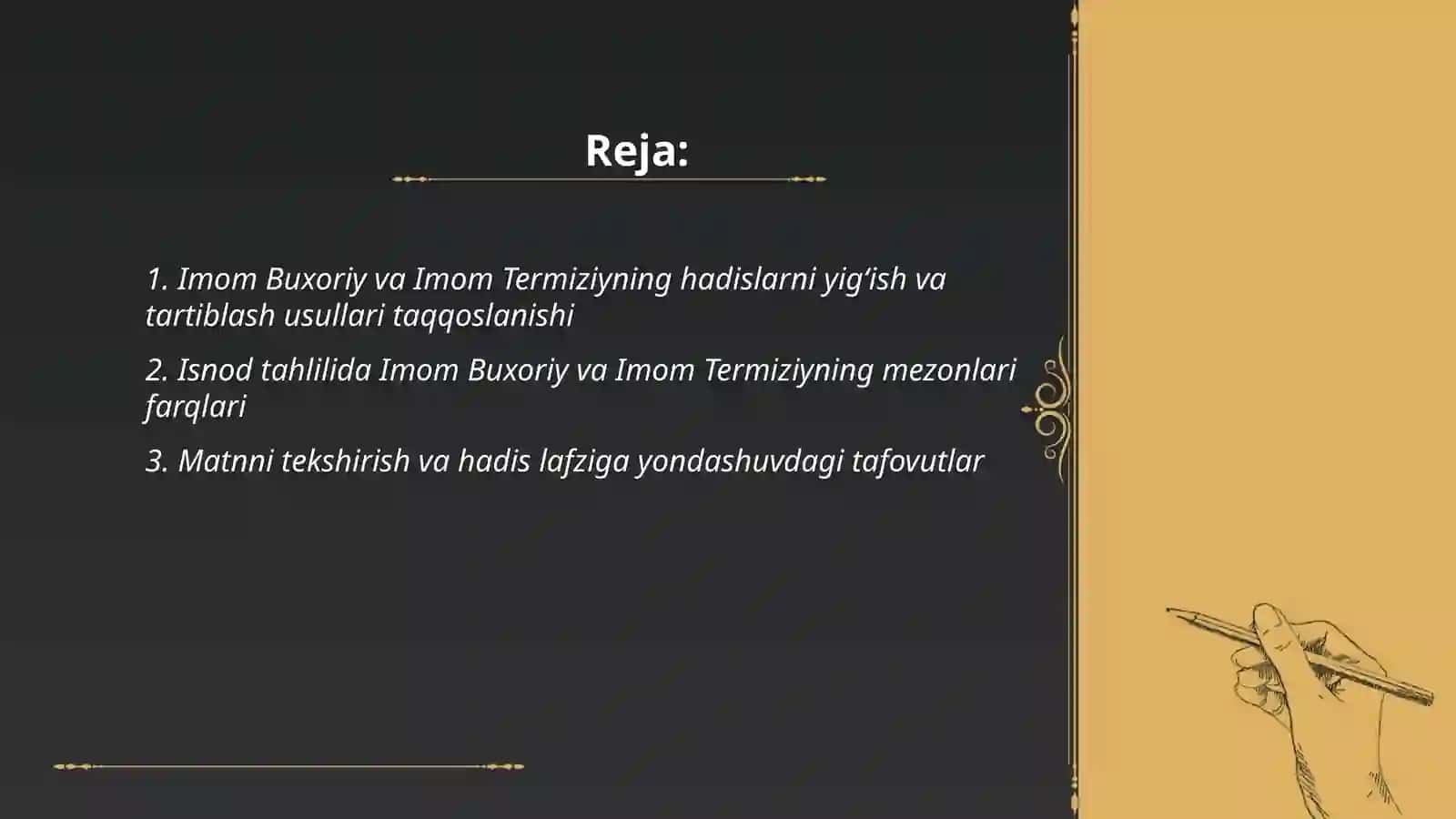 Reja:

1. Imom Buxoriy va Imom Termiziyning hadislarni yig‘ish va tartiblash usullari taqqoslanishi

2. Isnod tahlilida Imom Buxoriy va Imom Termiziyning mezonlari farqlari

3. Matnni tekshirish va hadis lafziga yondashuvdagi tafovutlar